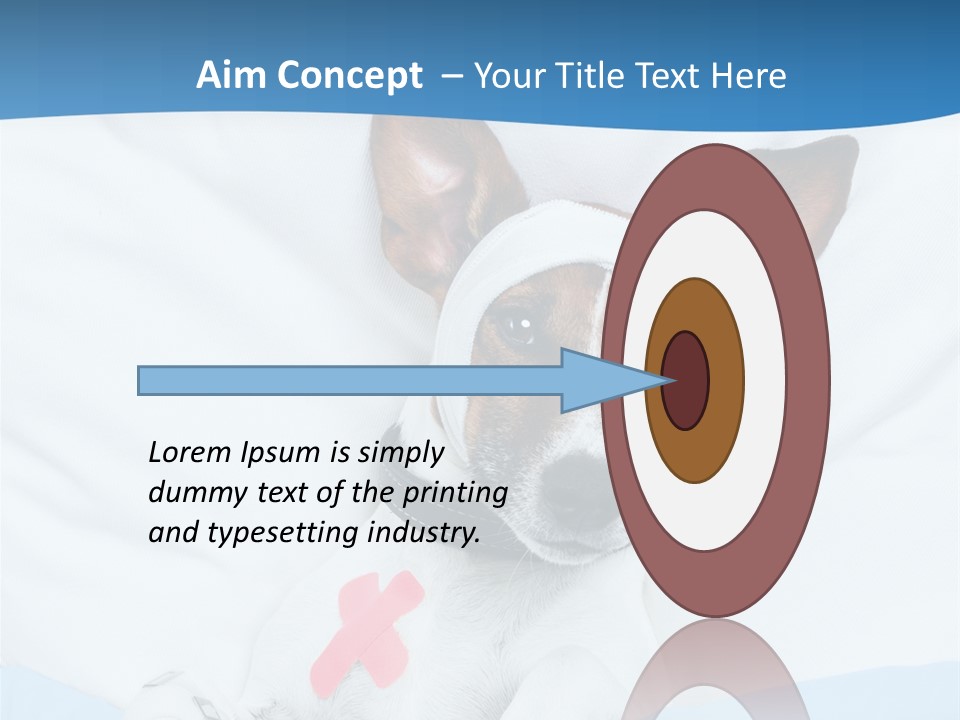 Aim Concept – Your Title Text Here

Lorem Ipsum is simply dummy text of the printing and typesetting industry.